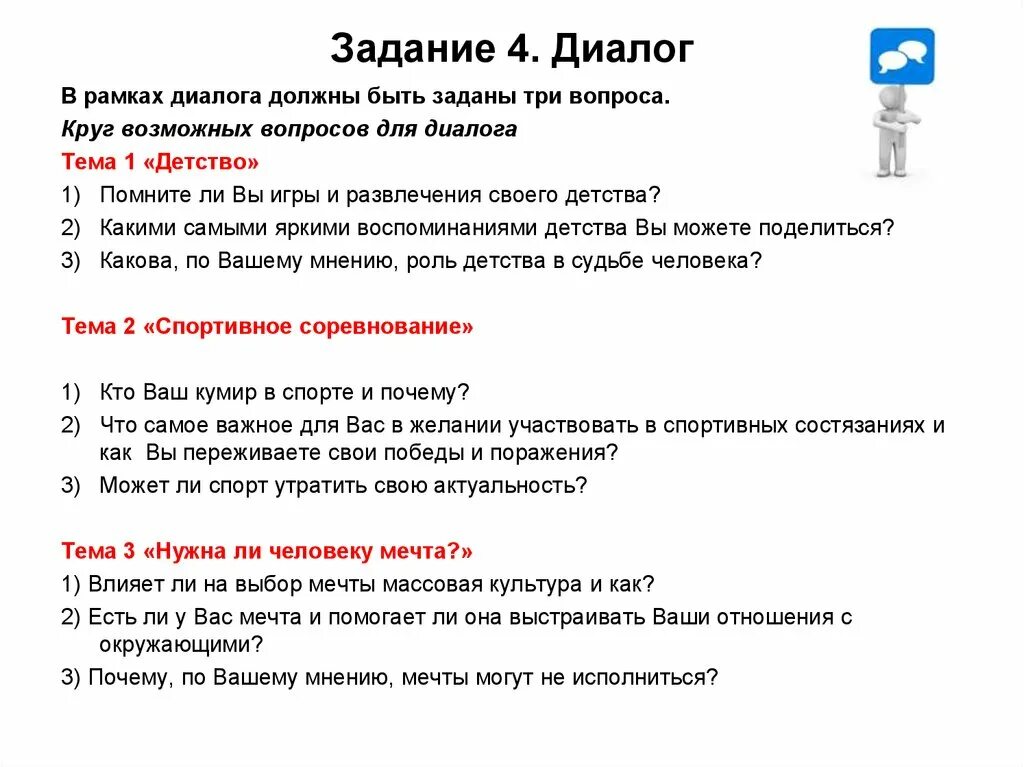 Задание 4. Диалог

В рамках диалога должны быть заданы три вопроса.

Круг возможных вопросов для диалога

Тема 1 «Детство»

1) Помните ли Вы игры и развлечения своего детства?

2) Какими самыми яркими воспоминаниями детства Вы можете поделиться?

3) Какова, по Вашему мнению, роль детства в судьбе человека?

Тема 2 «Спортивное соревнование»

1) Кто Ваш кумир в спорте и почему?

2) Что самое важное для Вас в желании участвовать в спортивных состязаниях и как Вы переживаете свои победы и поражения?

3) Может ли спорт утратить свою актуальность?

Тема 3 «Нужна ли человеку мечта?»

1) Влияет ли на выбор мечты массовая культура и как?

2) Есть ли у Вас мечта и помогает ли она выстраивать Ваши отношения с окружающими?

3) Почему, по Вашему мнению, мечты могут не исполниться?